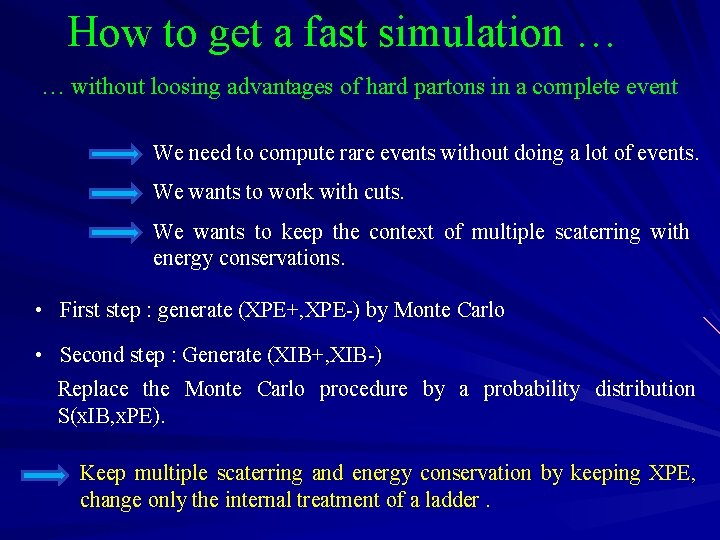 How to get a fast simulation …

… without loosing advantages of hard partons in a complete event

We need to compute rare events without doing a lot of events.

We wants to work with cuts.

We wants to keep the context of multiple scaterring with energy conservations.

• First step : generate (XPE+,XPE-) by Monte Carlo

• Second step : Generate (XIB+,XIB-)

Replace the Monte Carlo procedure by a probability distribution S(xIB,xPE).

Keep multiple scaterring and energy conservation by keeping XPE, change only the internal treatment of a ladder .